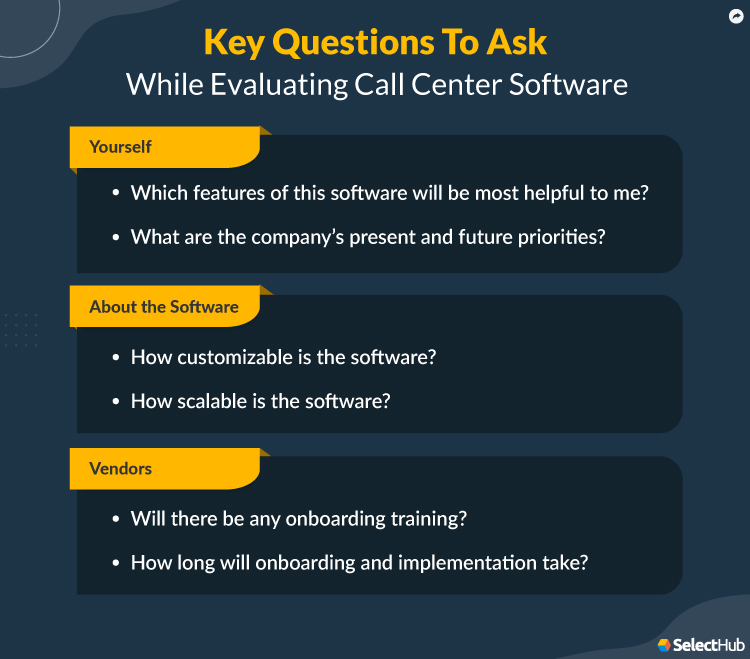 Key Questions To Ask
While Evaluating Call Center Software

Yourself

• Which features of this software will be most helpful to me?
• What are the company's present and future priorities?

About the Software

• How customizable is the software?
• How scalable is the software?

Vendors

• Will there be any onboarding training?
• How long will onboarding and implementation take?

SelectHub